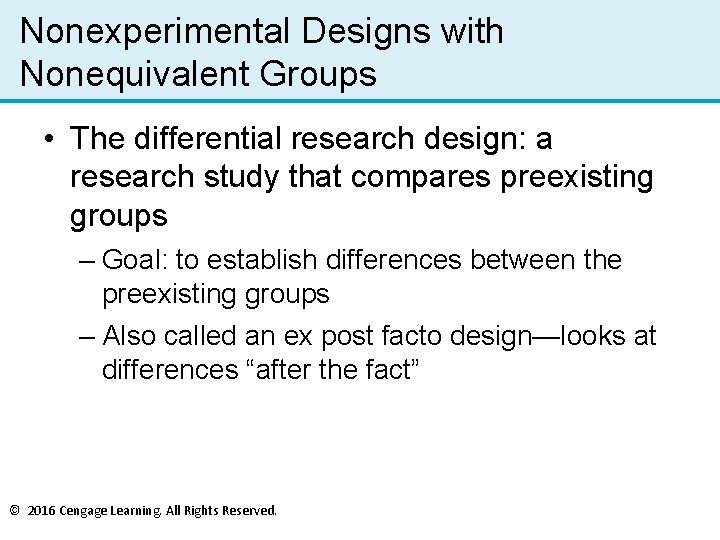 Nonexperimental Designs with Nonequivalent Groups

• The differential research design: a research study that compares preexisting groups

– Goal: to establish differences between the preexisting groups

– Also called an ex post facto design—looks at differences “after the fact”

© 2016 Cengage Learning. All Rights Reserved.